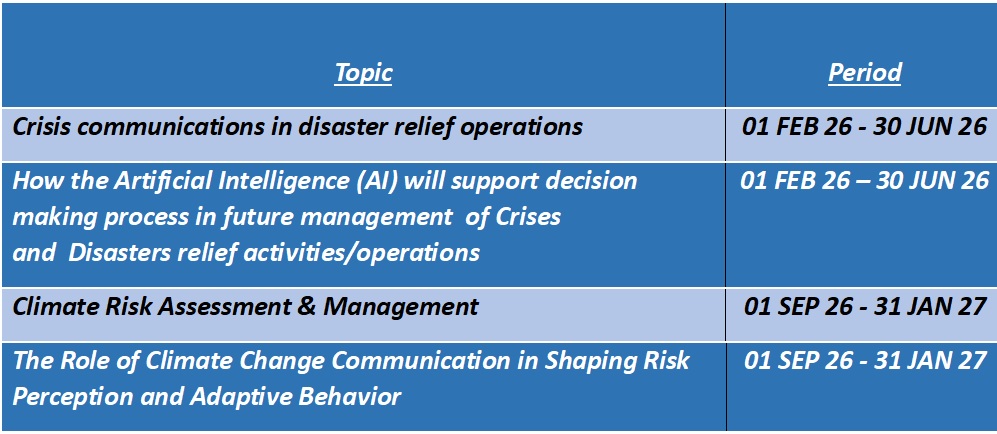 | Topic | Period |
|---|---|
| Crisis communications in disaster relief operations | 01 FEB 26 - 30 JUN 26 |
| How the Artificial Intelligence (AI) will support decision making process in future management of Crises and Disasters relief activities/operations | 01 FEB 26 – 30 JUN 26 |
| Climate Risk Assessment & Management | 01 SEP 26 - 31 JAN 27 |
| The Role of Climate Change Communication in Shaping Risk Perception and Adaptive Behavior | 01 SEP 26 - 31 JAN 27 |